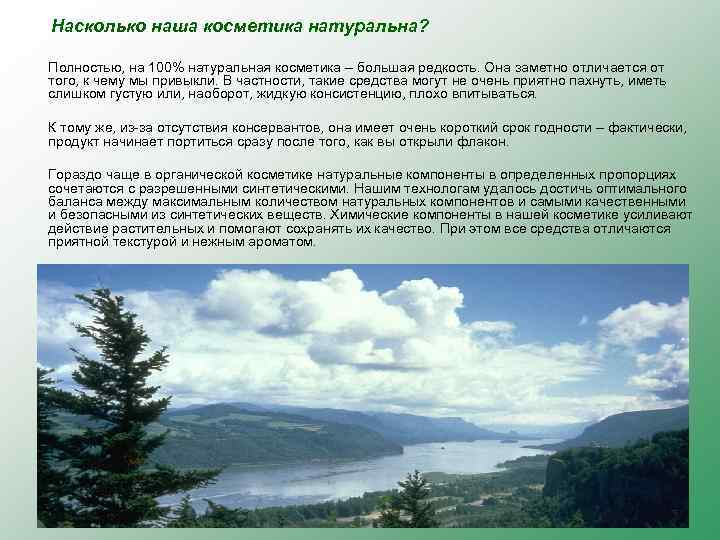 Насколько наша косметика натуральна?

Полностью, на 100% натуральная косметика – большая редкость. Она заметно отличается от того, к чему мы привыкли. В частности, такие средства могут не очень приятно пахнуть, иметь слишком густую или, наоборот, жидкую консистенцию, плохо впитываться.

К тому же, из-за отсутствия консервантов, она имеет очень короткий срок годности – фактически, продукт начинает портиться сразу после того, как вы открыли флакон.

Гораздо чаще в органической косметике натуральные компоненты в определенных пропорциях сочетаются с разрешенными синтетическими. Нашим технологам удалось достичь оптимального баланса между максимальным количеством натуральных компонентов и самыми качественными и безопасными из синтетических веществ. Химические компоненты в нашей косметике усиливают действие растительных и помогают сохранять их качество. При этом все средства отличаются приятной текстурой и нежным ароматом.